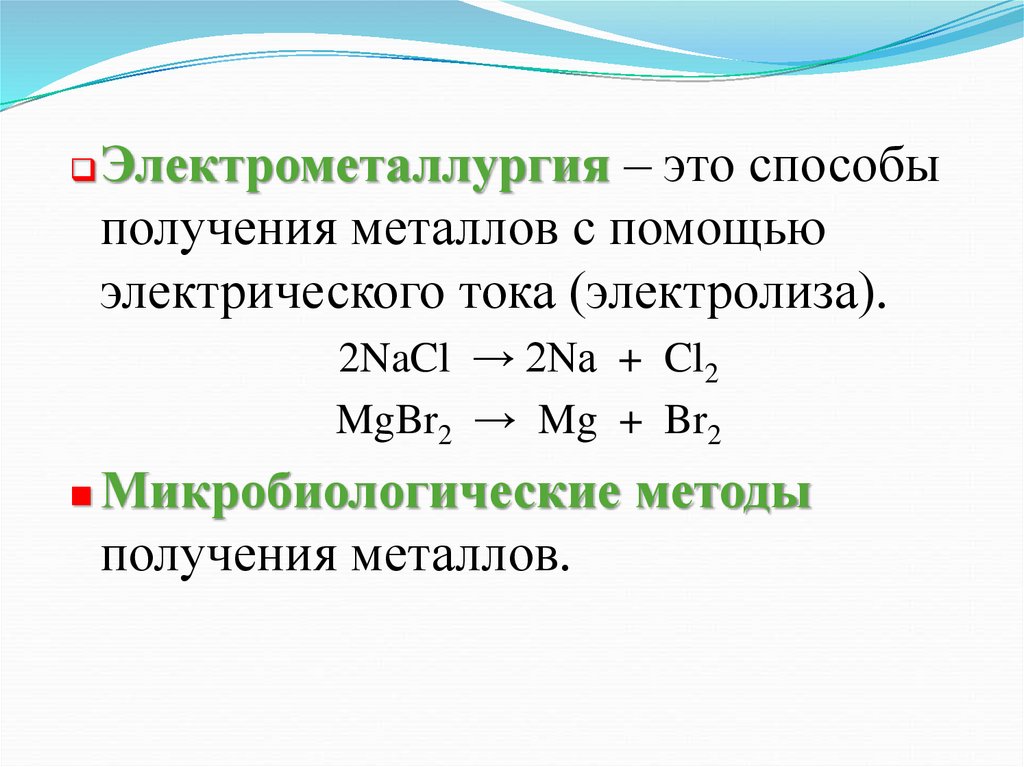 Электрометаллургия – это способы получения металлов с помощью электрического тока (электролиза).

$2NaCl \rightarrow 2Na + Cl_2$

$MgBr_2 \rightarrow Mg + Br_2$

Микробиологические методы получения металлов.